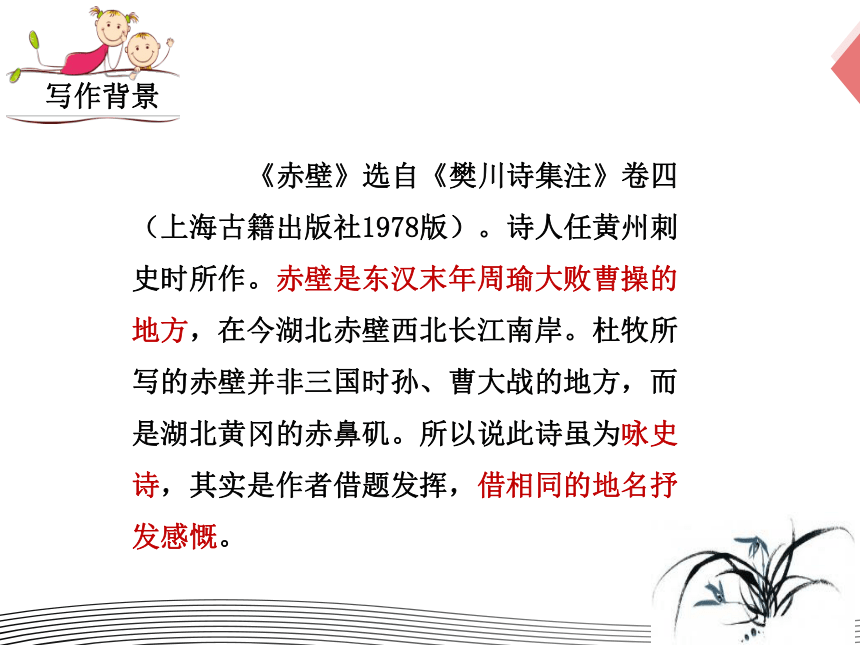 写作背景

《赤壁》选自《樊川诗集注》卷四（上海古籍出版社1978版）。诗人任黄州刺史时所作。赤壁是东汉末年周瑜大败曹操的地方，在今湖北赤壁西北长江南岸。杜牧所写的赤壁并非三国时孙、曹大战的地方，而是湖北黄冈的赤鼻矶。所以说此诗虽为咏史诗，其实是作者借题发挥，借相同的地名抒发感慨。